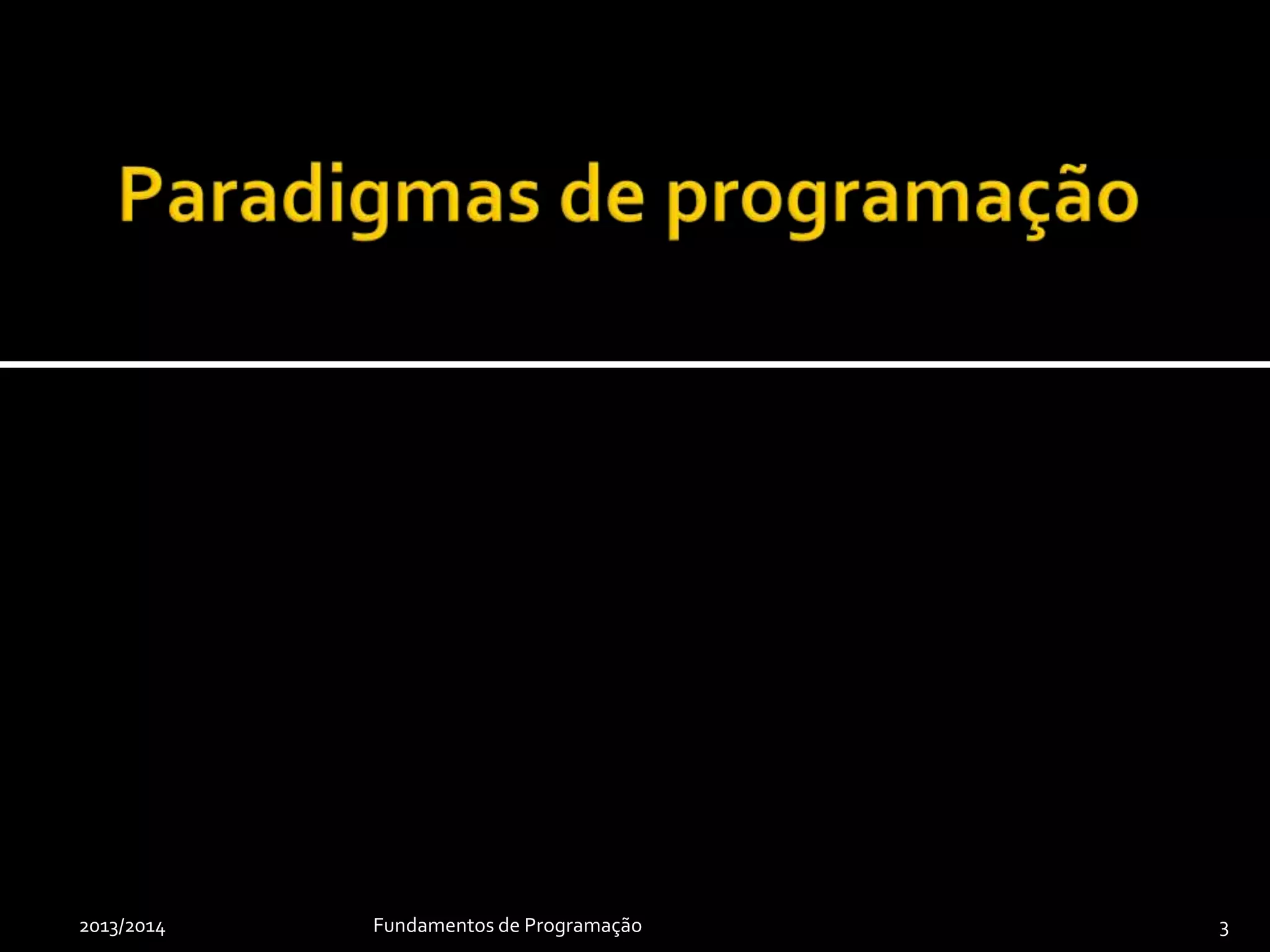 Paradigmas de programação

2013/2014

Fundamentos de Programação

3